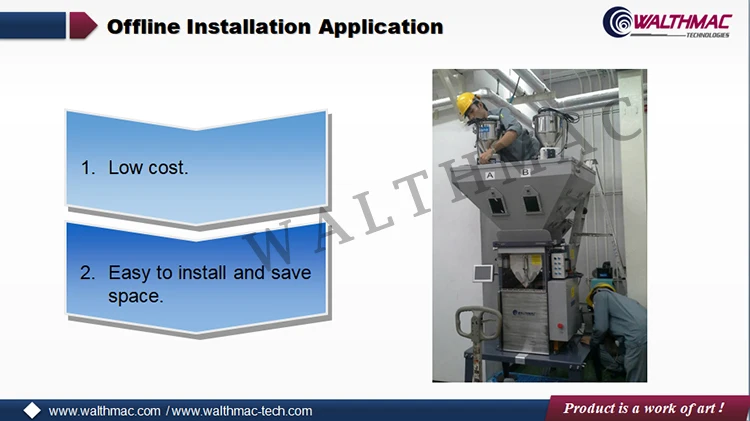 Offline Installation Application

WALTHMAC
TECHNOLOGIES

1. Low cost.

2. Easy to install and save space.

WALTHMAC

A B

www.walthmac.com / www.walthmac-tech.com

Product is a work of art !